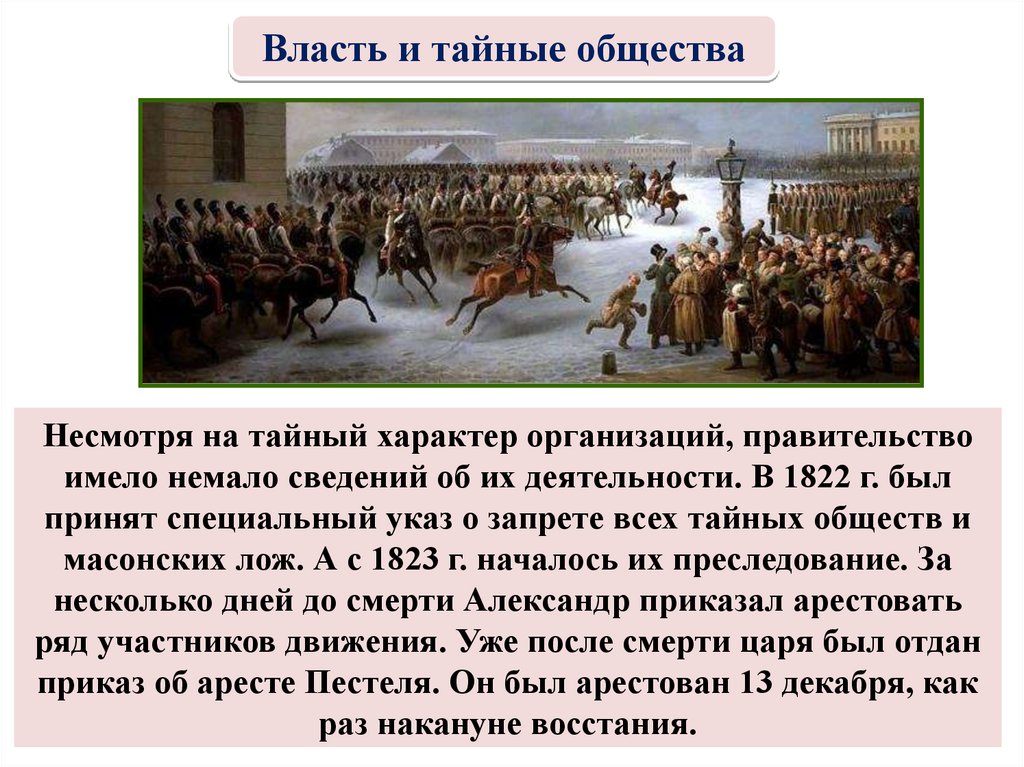 Власть и тайные общества

Несмотря на тайный характер организаций, правительство имело немало сведений об их деятельности. В 1822 г. был принят специальный указ о запрете всех тайных обществ и масонских лож. А с 1823 г. началось их преследование. За несколько дней до смерти Александр приказал арестовать ряд участников движения. Уже после смерти царя был отдан приказ об аресте Пестеля. Он был арестован 13 декабря, как раз накануне восстания.